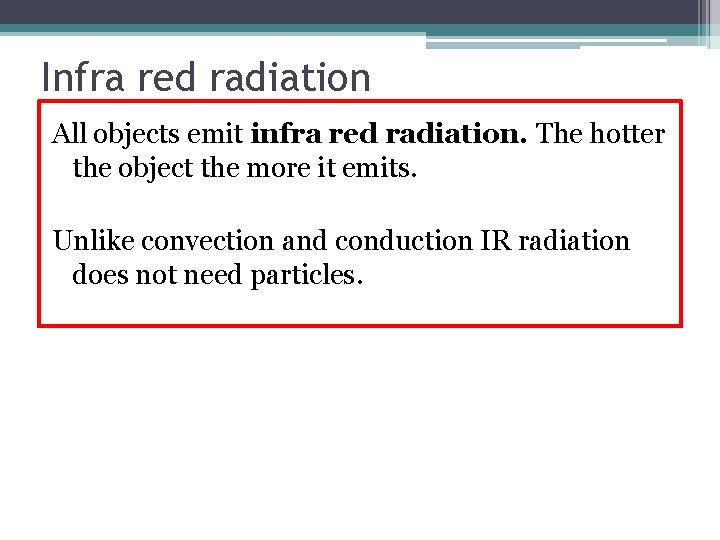 Infra red radiation

All objects emit infra red radiation. The hotter the object the more it emits.

Unlike convection and conduction IR radiation does not need particles.